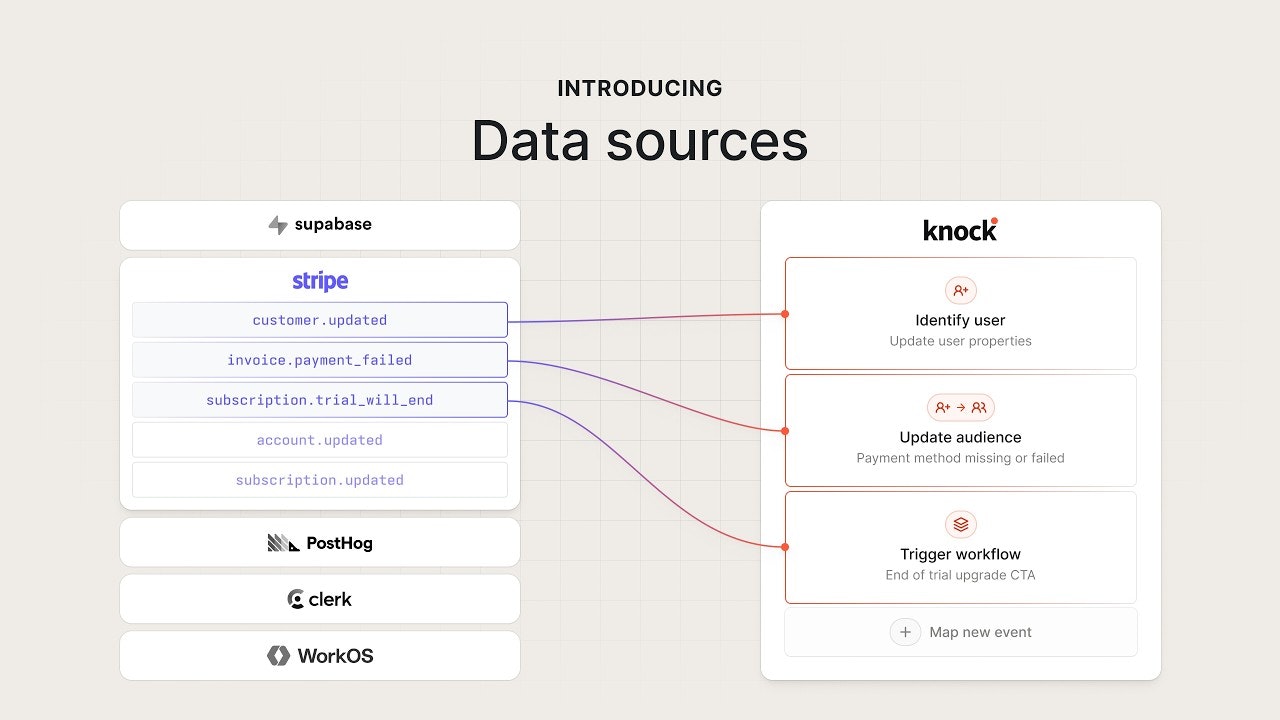 INTRODUCING
Data sources

supabase

stripe
customer.updated
invoice.payment_failed
subscription.trial_will_end
account.updated
subscription.updated

PostHog

clerk

WorkOS

knock

Identify user
Update user properties

Update audience
Payment method missing or failed

Trigger workflow
End of trial upgrade CTA

Map new event